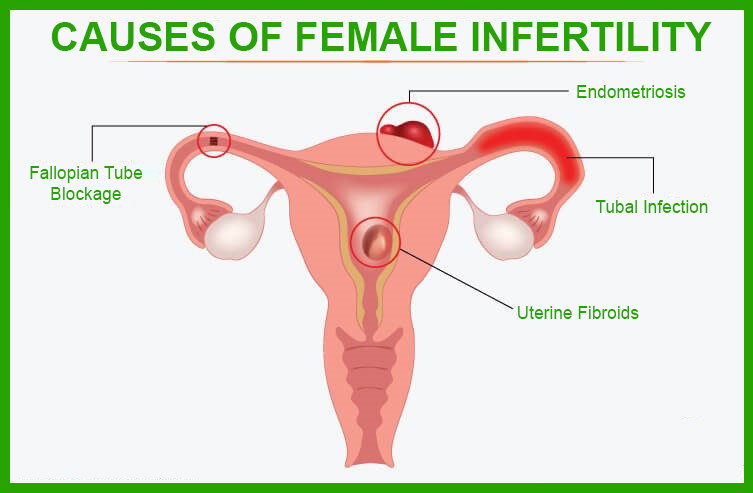 CAUSES OF FEMALE INFERTILITY

Endometriosis

Fallopian Tube Blockage

Tubal Infection

Uterine Fibroids